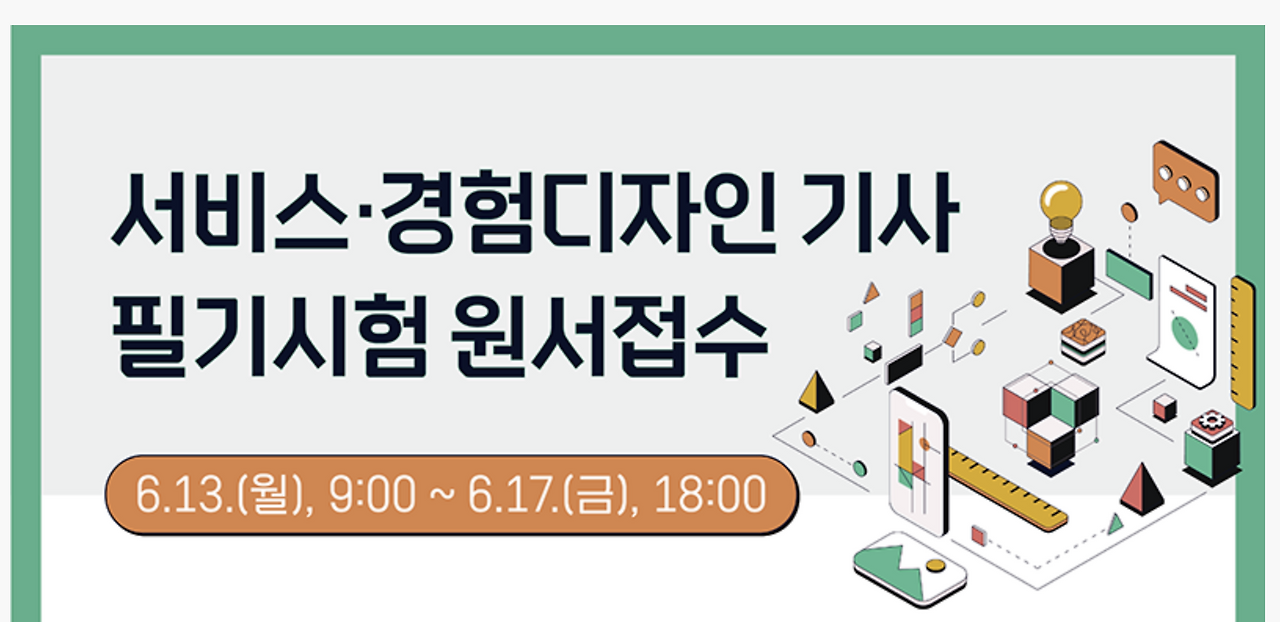 서비스·경험디자인 기사
필기시험 원서접수

6.13.(월), 9:00 ~ 6.17.(금), 18:00